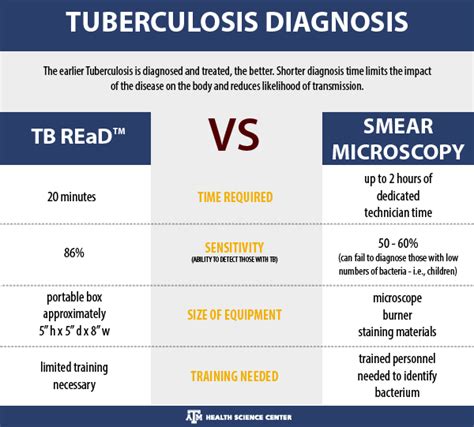 TUBERCULOSIS DIAGNOSIS

The earlier Tuberculosis is diagnosed and treated, the better. Shorter diagnosis time limits the impact of the disease on the body and reduces likelihood of transmission.

| TB REaD™ | VS | SMEAR MICROSCOPY |
|---|---|---|
| 20 minutes | TIME REQUIRED | up to 2 hours of dedicated technician time |
| 86% | SENSITIVITY (ABILITY TO DETECT THOSE WITH TB) | 50 - 60% (can fail to diagnose those with low numbers of bacteria - i.e., children) |
| portable box approximately 5" h x 5" d x 8" w | SIZE OF EQUIPMENT | microscope burner staining materials |
| limited training necessary | TRAINING NEEDED | trained personnel needed to identify bacterium |

ATM HEALTH SCIENCE CENTER